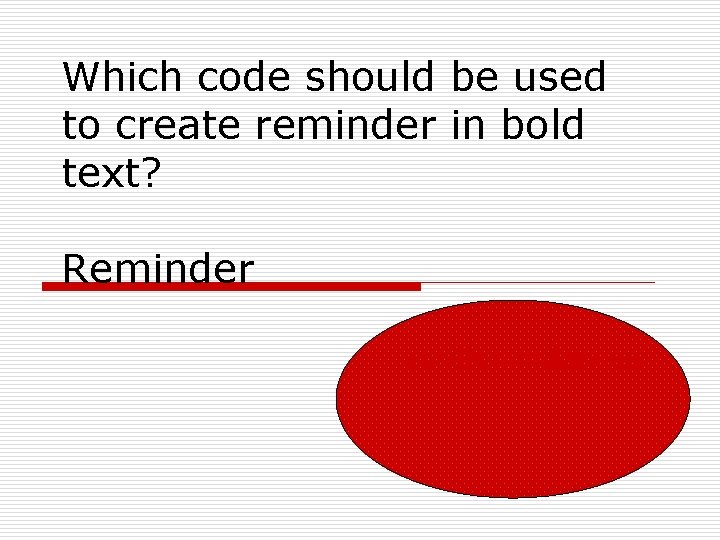 Which code should be used to create reminder in bold text?

Reminder